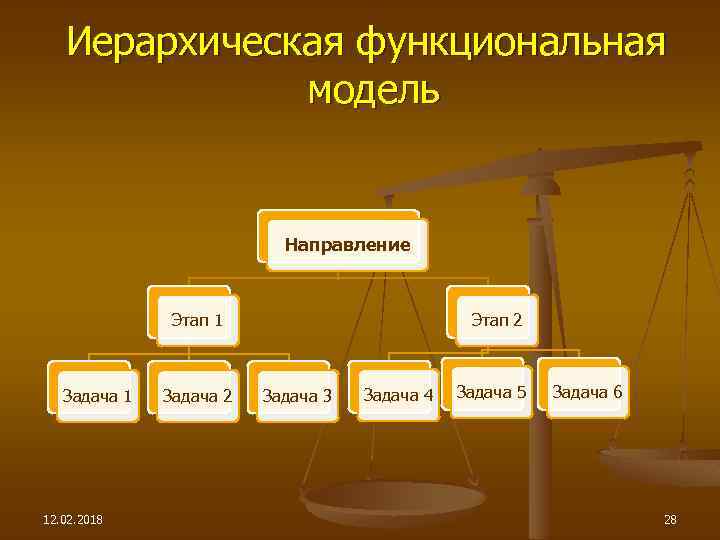 Иерархическая функциональная модель

Направление

Этап 1

Этап 2

Задача 1

Задача 2

Задача 3

Задача 4

Задача 5

Задача 6

12.02.2018

28